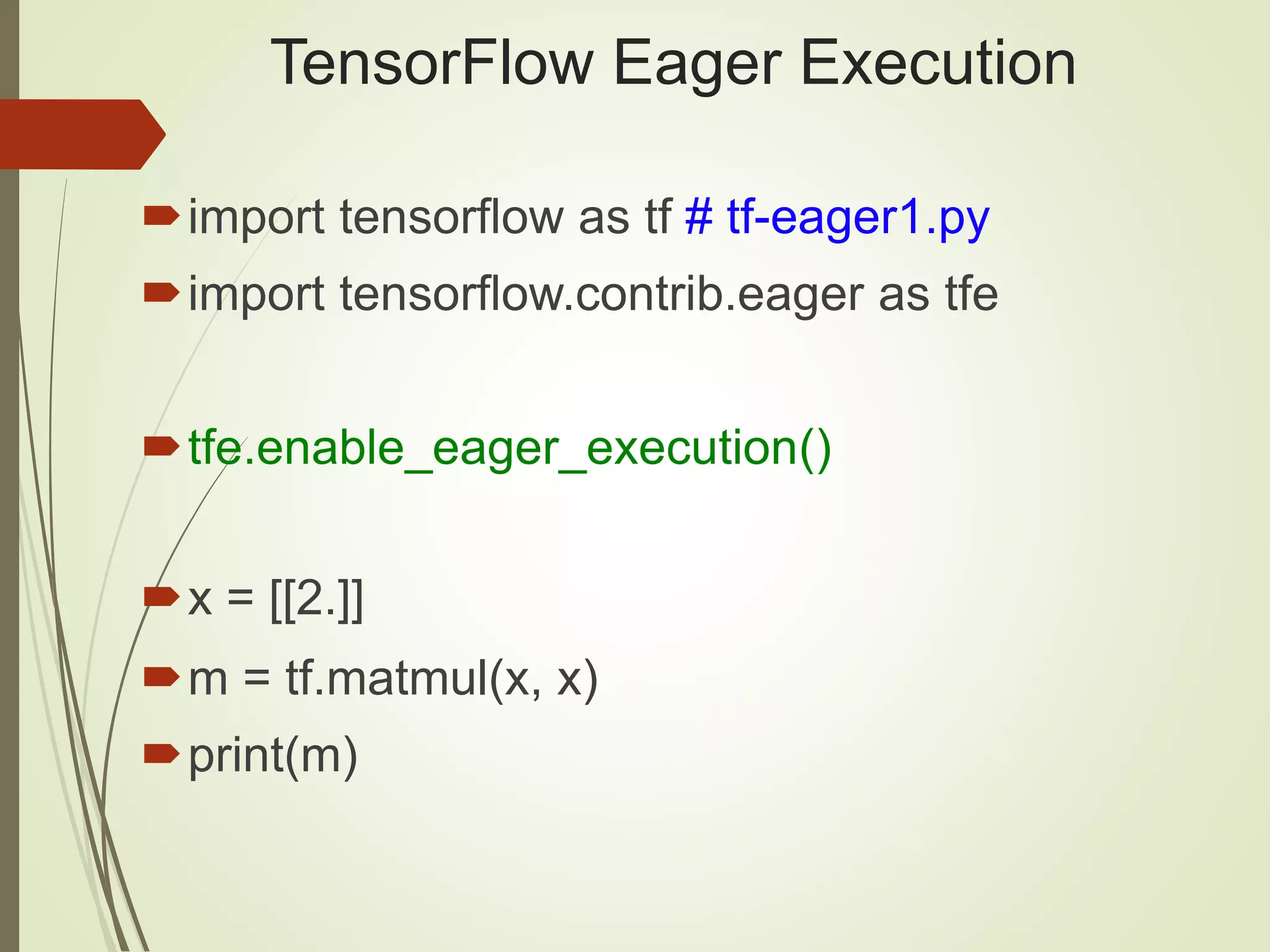 TensorFlow Eager Execution

import tensorflow as tf # tf-eager1.py

import tensorflow.contrib.eager as tfe

tfe.enable_eager_execution()

x = [[2.]]

m = tf.matmul(x, x)

print(m)